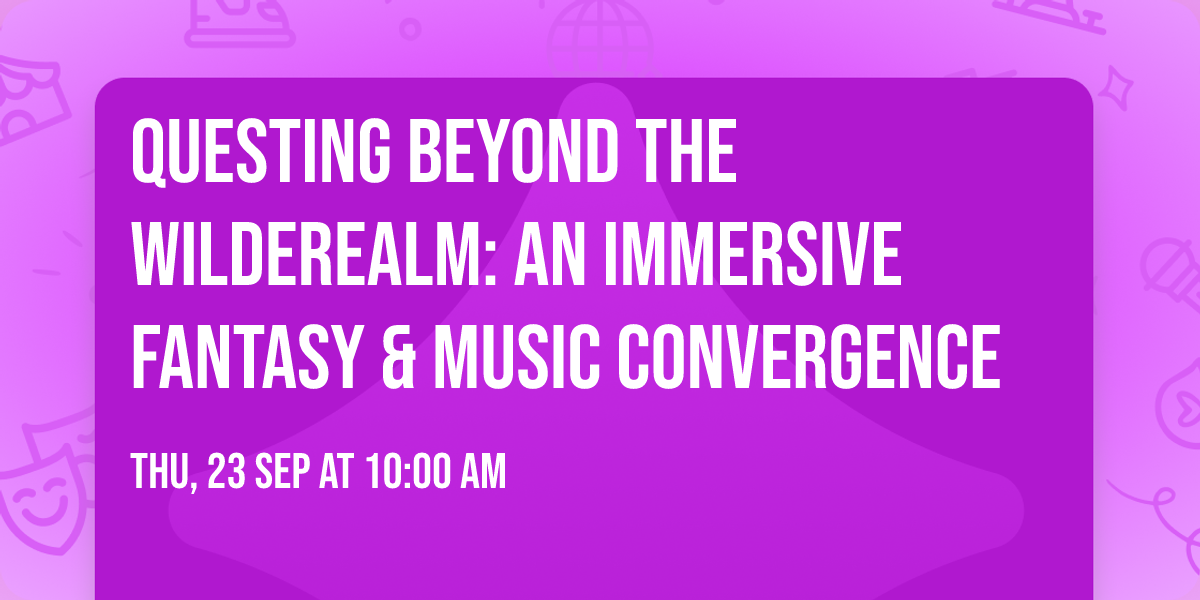 QUESTING BEYOND THE WILDEREALM: AN IMMERSIVE FANTASY & MUSIC CONVERGENCE

THU, 23 SEP AT 10:00 AM